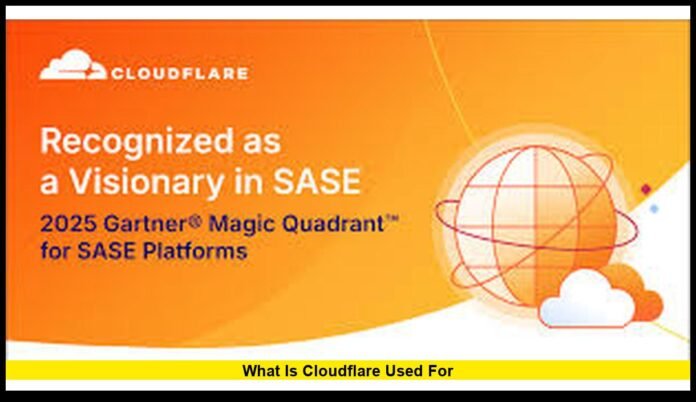 CLOUDFLARE

Recognized as a Visionary in SASE

2025 Gartner® Magic Quadrant™ for SASE Platforms

What Is Cloudflare Used For